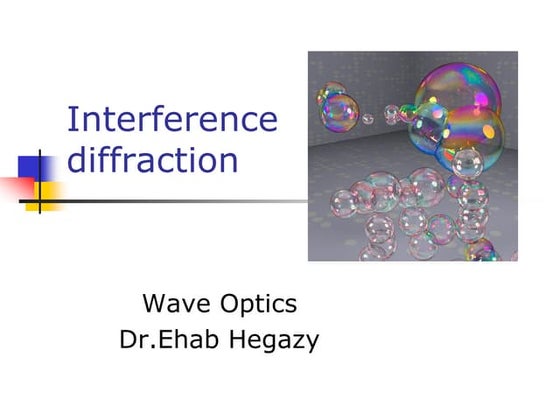 Interference diffraction

Wave Optics
Dr.Ehab Hegazy